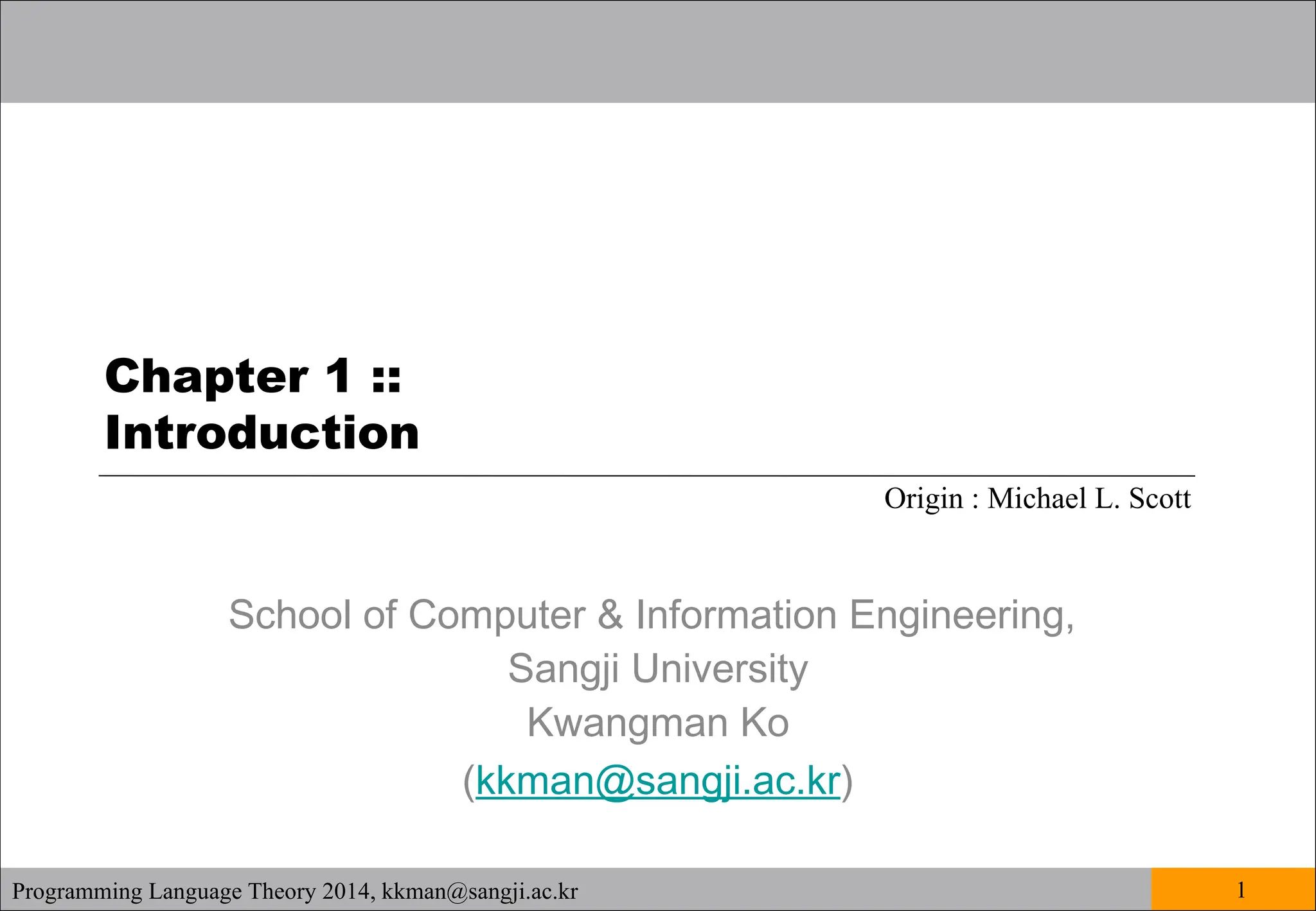 Chapter 1 ::
Introduction

Origin : Michael L. Scott

School of Computer & Information Engineering,
Sangji University
Kwangman Ko
(kkman@sangji.ac.kr)

Programming Language Theory 2014, kkman@sangji.ac.kr

1